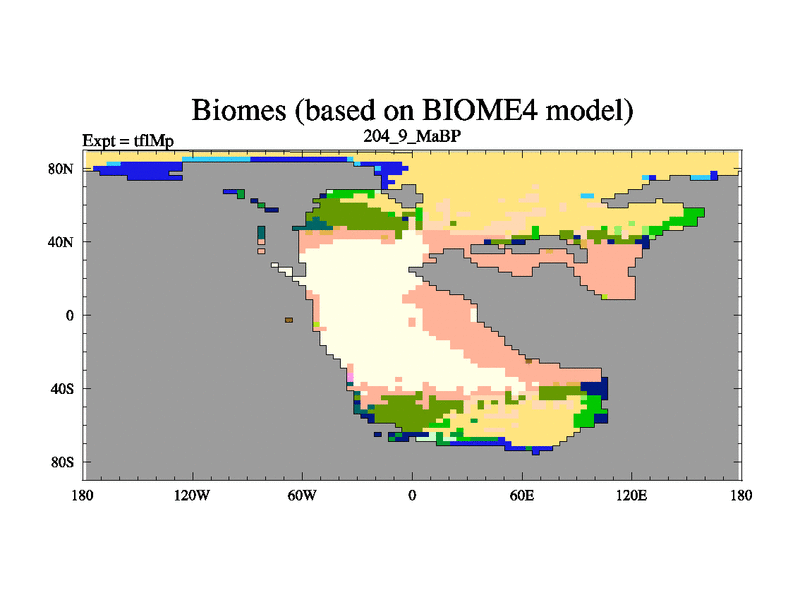 Biomes (based on BIOME4 model)

Expt = tflMp

204_9_MaBP

80N

40N

0

40S

80S

180

120W

60W

0

60E

120E

180